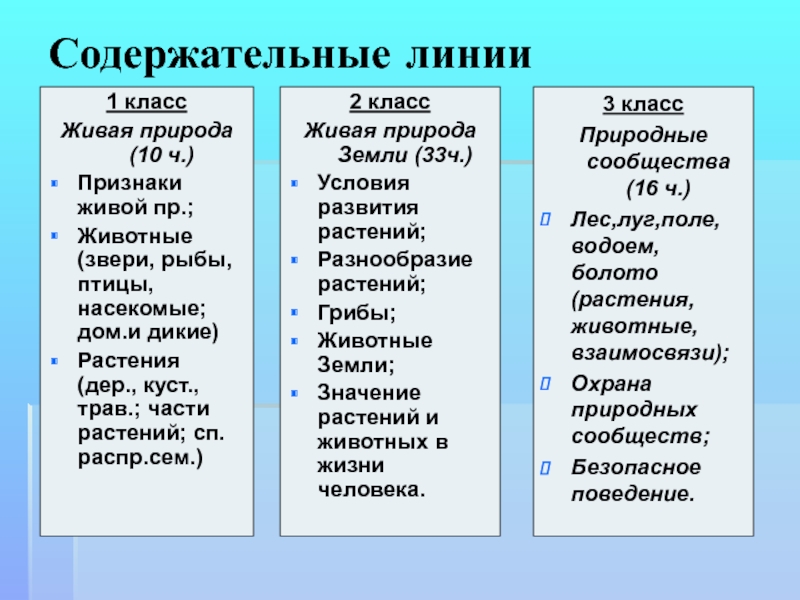 Содержательные линии

1 класс
Живая природа (10 ч.)

- Признаки живой пр.;
- Животные (звери, рыбы, птицы, насекомые; дом.и дикие)
- Растения (дер., куст., трав.; части растений; сп. распр.сем.)

2 класс
Живая природа Земли (33ч.)

- Условия развития растений;
- Разнообразие растений;
- Грибы;
- Животные Земли;
- Значение растений и животных в жизни человека.

3 класс
Природные сообщества (16 ч.)

- Лес,луг,поле, водоем, болото (растения, животные, взаимосвязи);
- Охрана природных сообществ;
- Безопасное поведение.